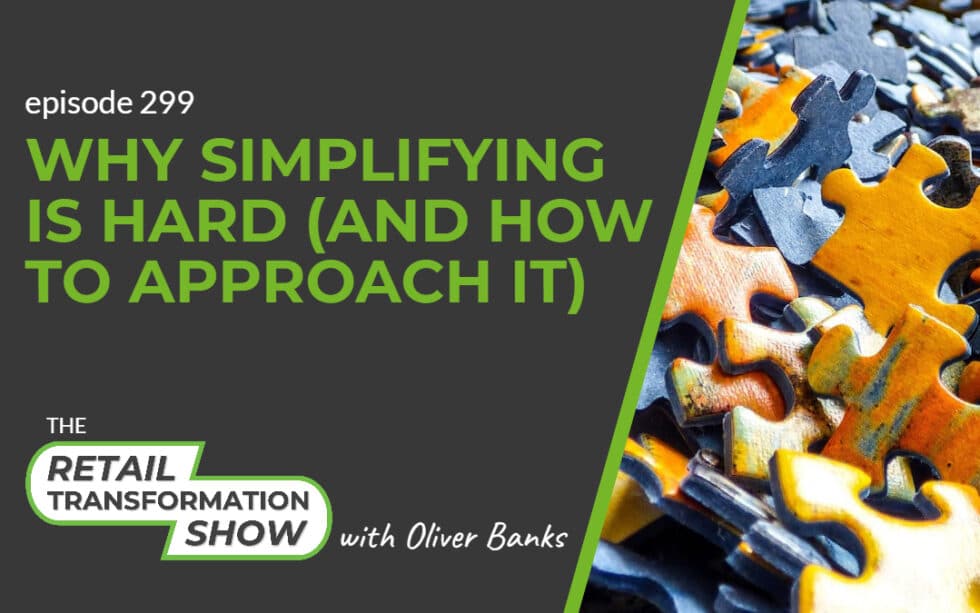 episode 299

WHY SIMPLIFYING IS HARD (AND HOW TO APPROACH IT)

THE
RETAIL
TRANSFORMATION
SHOW
with Oliver Banks